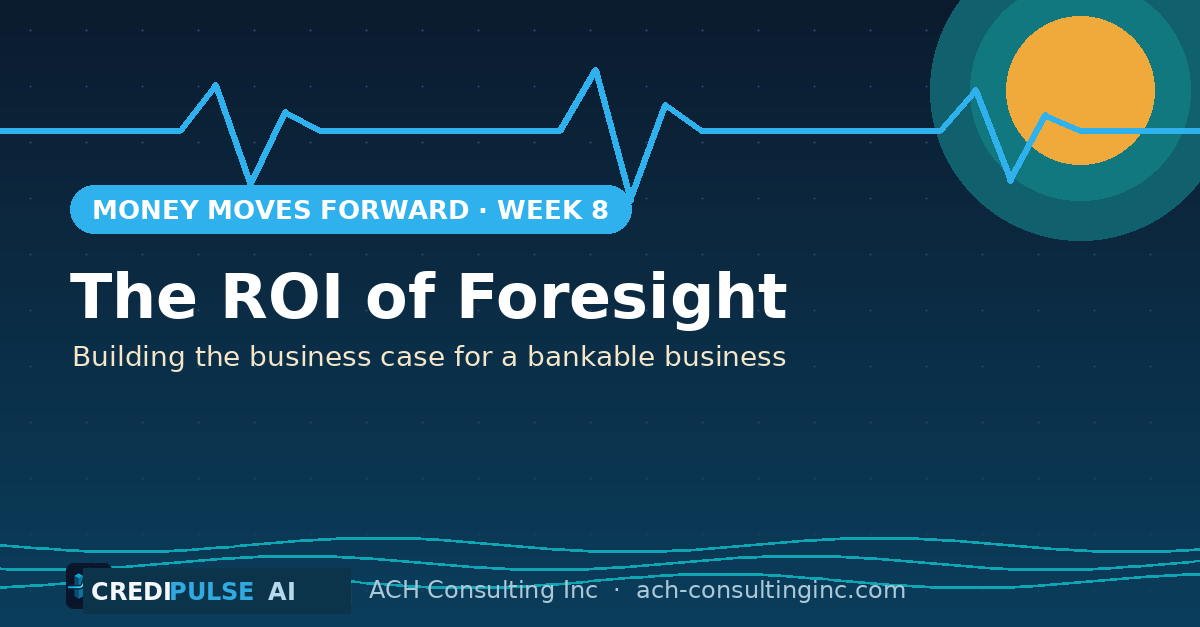 MONEY MOVES FORWARD · WEEK 8

The ROI of Foresight

Building the business case for a bankable business

CREDIPULSE AI

ACH Consulting Inc · ach-consultinginc.com